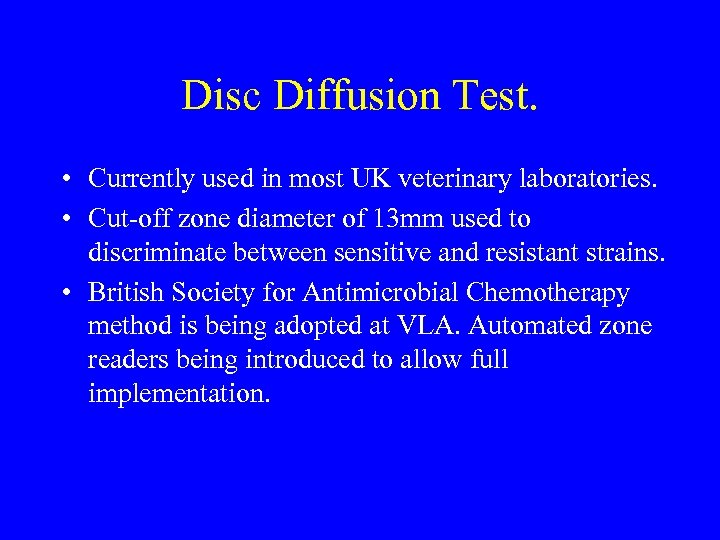 Disc Diffusion Test.

• Currently used in most UK veterinary laboratories.

• Cut-off zone diameter of 13mm used to discriminate between sensitive and resistant strains.

• British Society for Antimicrobial Chemotherapy method is being adopted at VLA. Automated zone readers being introduced to allow full implementation.